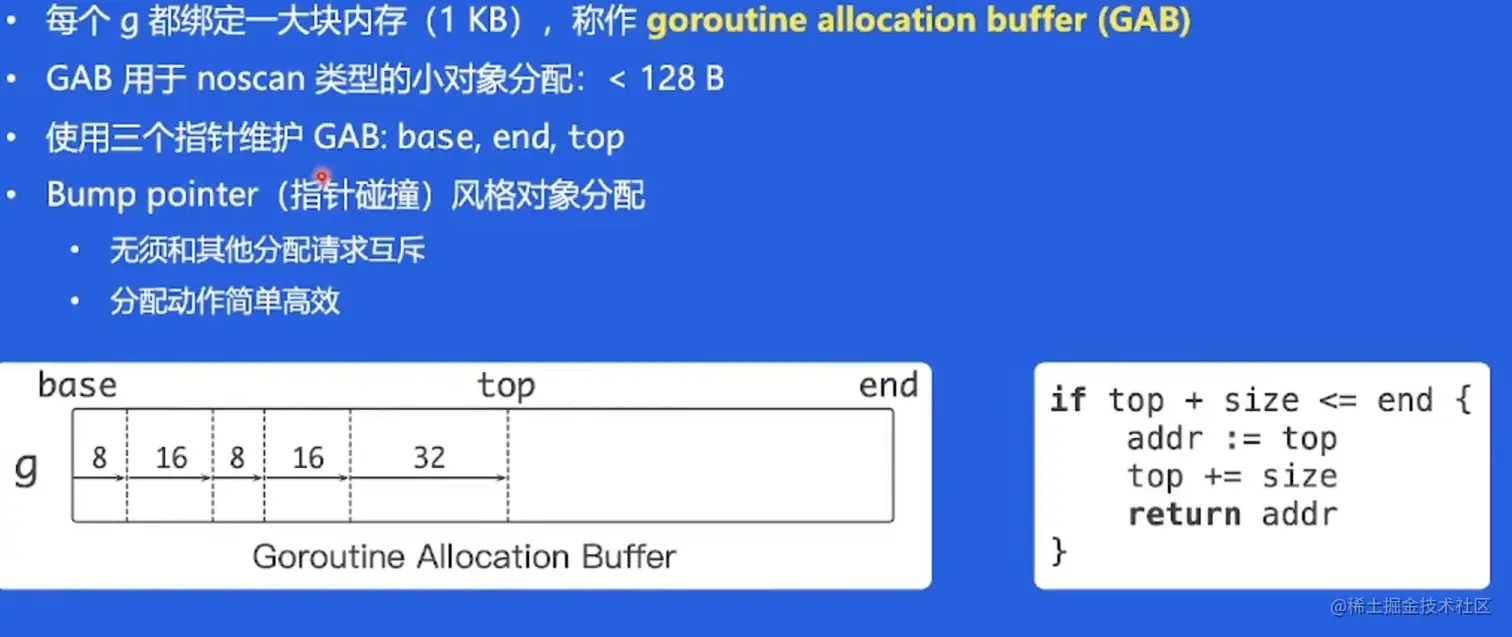 • 每个 g 都绑定一大块内存（1 KB），称作 goroutine allocation buffer (GAB)

• GAB 用于 noscan 类型的小对象分配：< 128 B

• 使用三个指针维护 GAB: base, end, top

• Bump pointer（指针碰撞）风格对象分配

  • 无须和其他分配请求互斥

  • 分配动作简单高效

base top end

g

8 16 8 16 32

Goroutine Allocation Buffer

if top + size <= end {
    addr := top
    top += size
    return addr
}

@稀土掘金技术社区